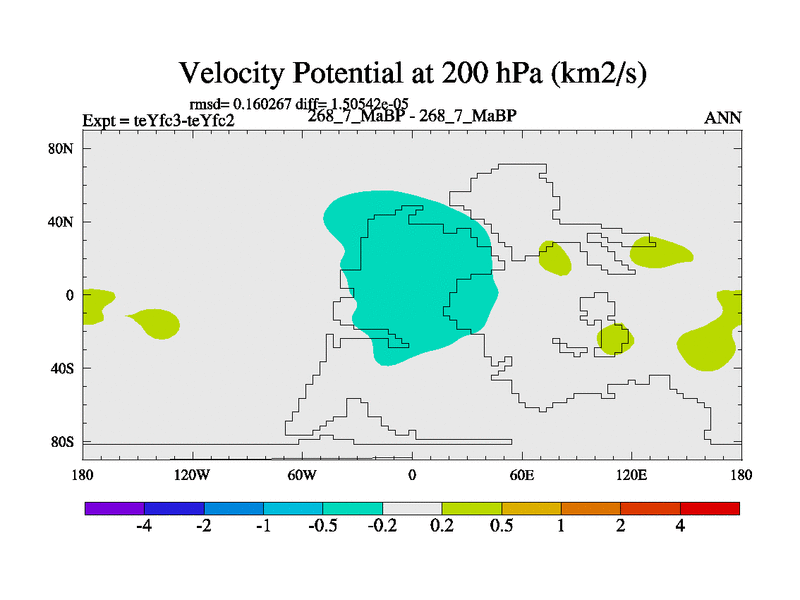 Velocity Potential at 200 hPa (km2/s)

rmsd= 0.160267 diff= 1.50542e-05

Expt = teYfc3-teYfc2

268_7_MaBP - 268_7_MaBP

ANN

80N
40N
0
40S
80S

180
120W
60W
0
60E
120E
180

-4
-2
-1
-0.5
-0.2
0.2
0.5
1
2
4